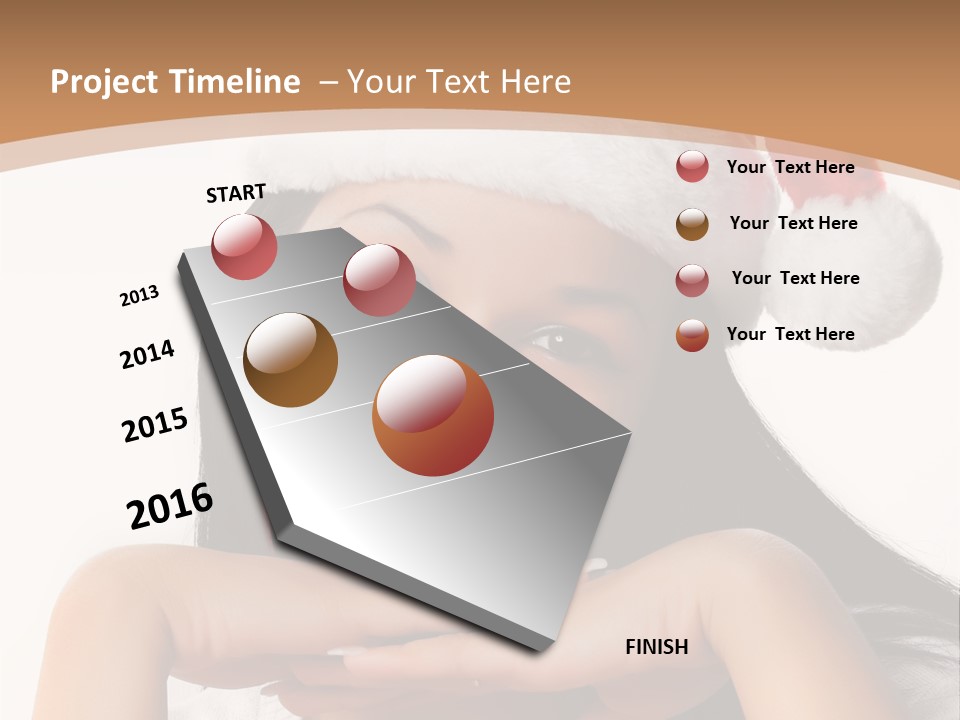 Project Timeline – Your Text Here

START

2013

2014

2015

2016

FINISH

Your Text Here

Your Text Here

Your Text Here

Your Text Here